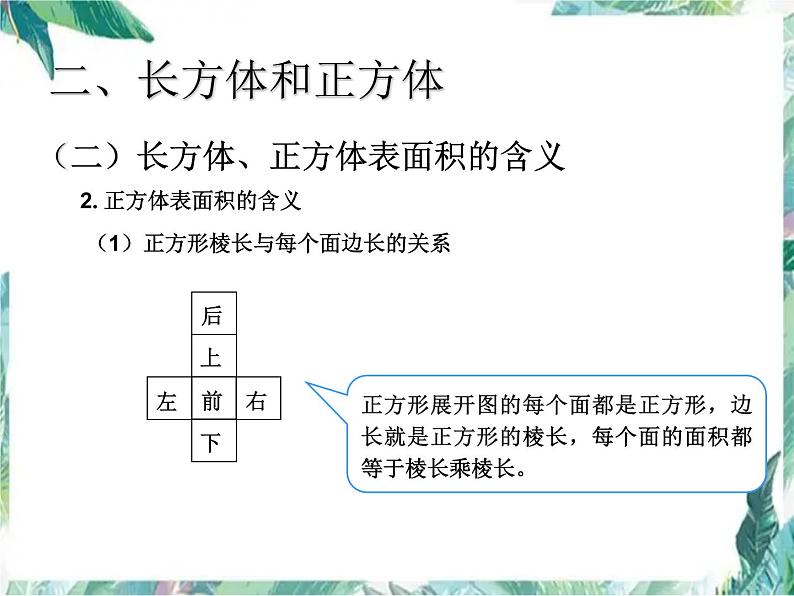 二、长方体和正方体

（二）长方体、正方体表面积的含义

2. 正方体表面积的含义

（1）正方形棱长与每个面边长的关系

后
上
左 前 右
下

正方形展开图的每个面都是正方形，边长就是正方形的棱长，每个面的面积都等于棱长乘棱长。